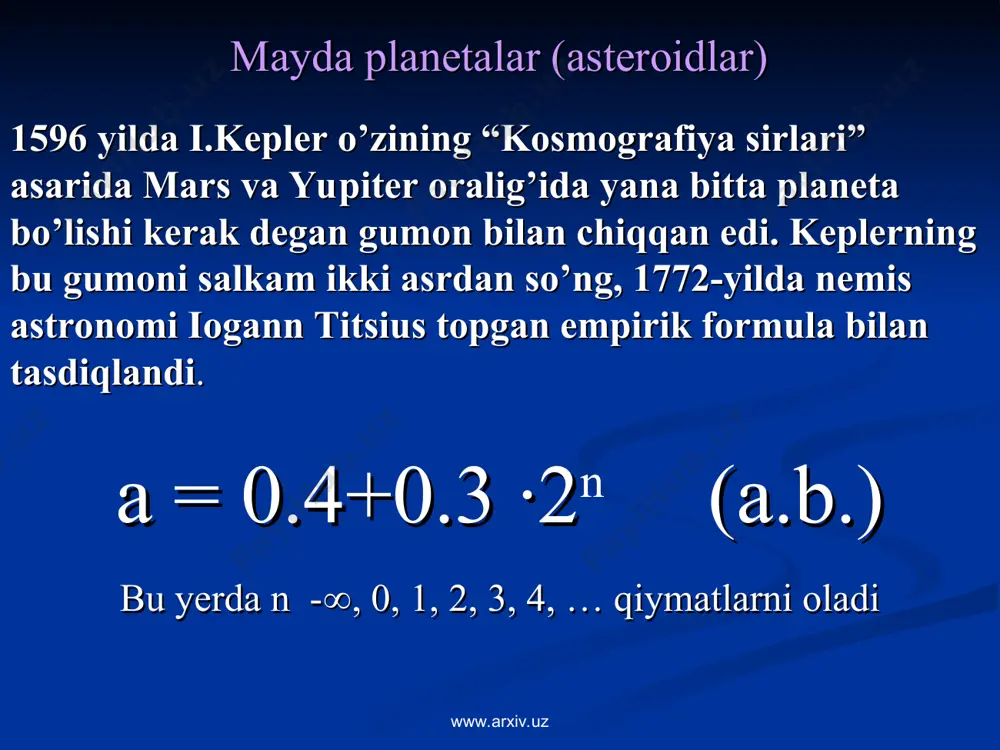 Mayda planetalar (asteroidlar)

1596 yilda I.Kepler o’zining “Kosmografiya sirlari” asarida Mars va Yupiter oralig’ida yana bitta planeta bo’lishi kerak degan gumon bilan chiqqan edi. Keplerning bu gumoni salkam ikki asrdan so’ng, 1772-yilda nemis astronomi Iogann Titsius topgan empirik formula bilan tasdiqlandi.

$a = 0.4+0.3 \cdot 2^n$ (a.b.)

Bu yerda n $-\infty$, 0, 1, 2, 3, 4, … qiymatlarni oladi

www.arxiv.uz